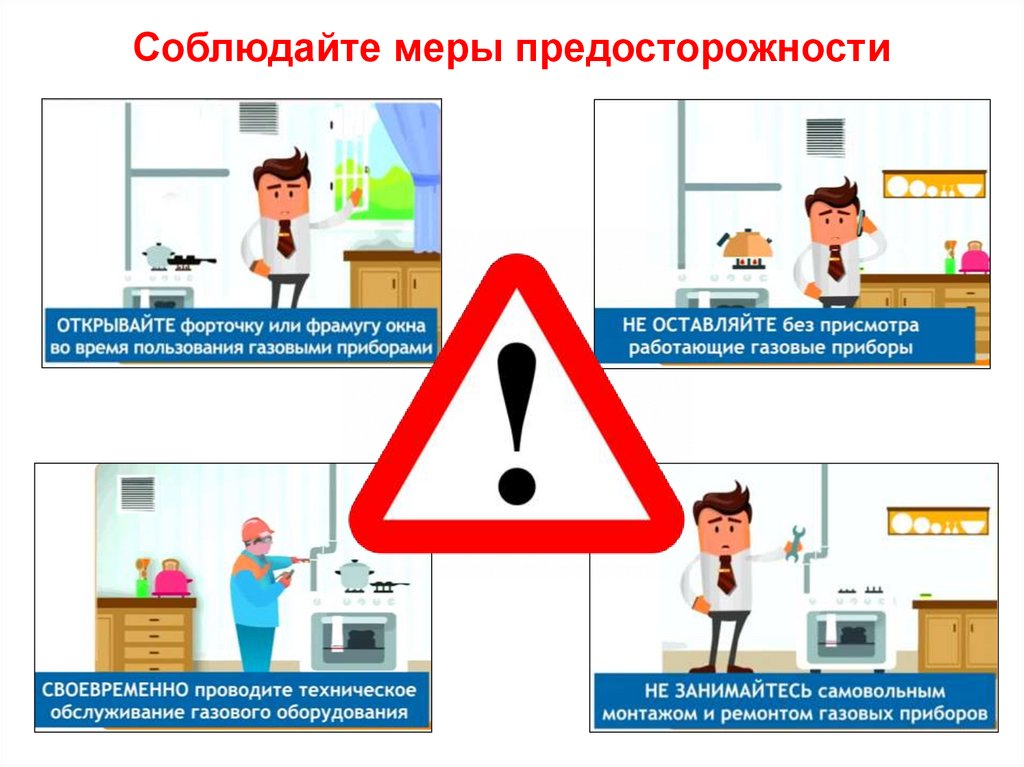 Соблюдайте меры предосторожности

ОТКРЫВАЙТЕ форточку или фрамугу окна во время пользования газовыми приборами

НЕ ОСТАВЛЯЙТЕ без присмотра работающие газовые приборы

!

СВОЕВРЕМЕННО проводите техническое обслуживание газового оборудования

НЕ ЗАНИМАЙТЕСЬ самовольным монтажом и ремонтом газовых приборов